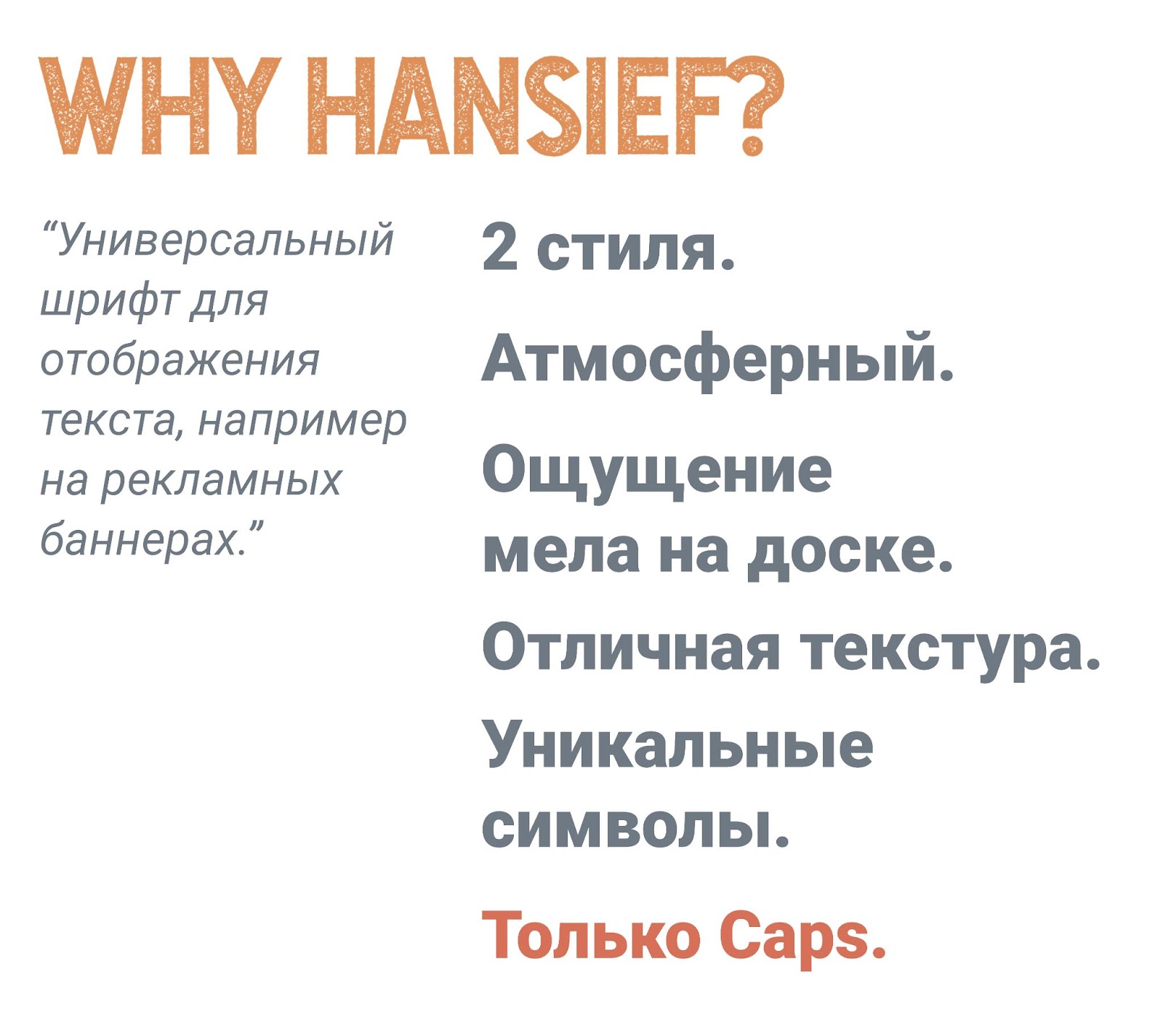 WHY HANSIEF?

“Универсальный шрифт для отображения текста, например на рекламных баннерах.”

2 стиля.

Атмосферный.

Ощущение мела на доске.

Отличная текстура.

Уникальные символы.

Только Caps.